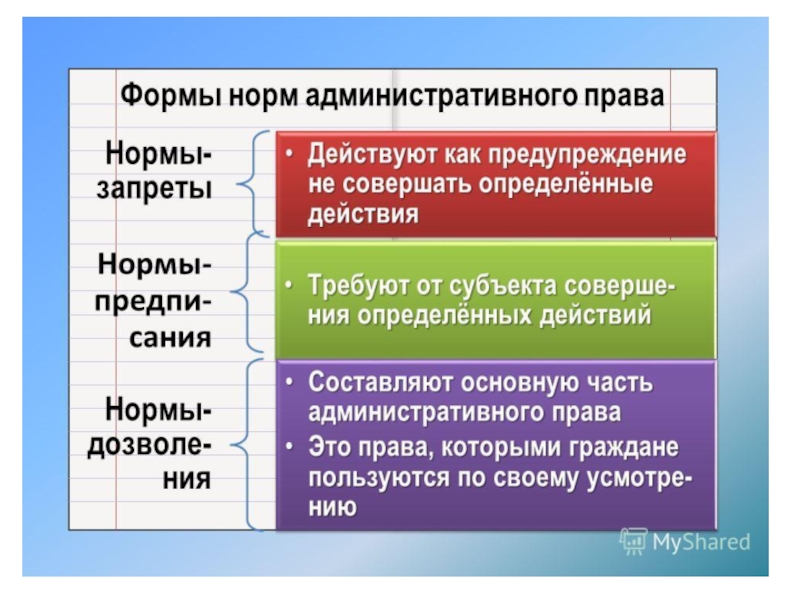 Формы норм административного права

Нормы-запреты

• Действуют как предупреждение не совершать определённые действия

Нормы-предписания

• Требуют от субъекта совершения определённых действий

Нормы-дозволения

• Составляют основную часть административного права
• Это права, которыми граждане пользуются по своему усмотрению

MyShared